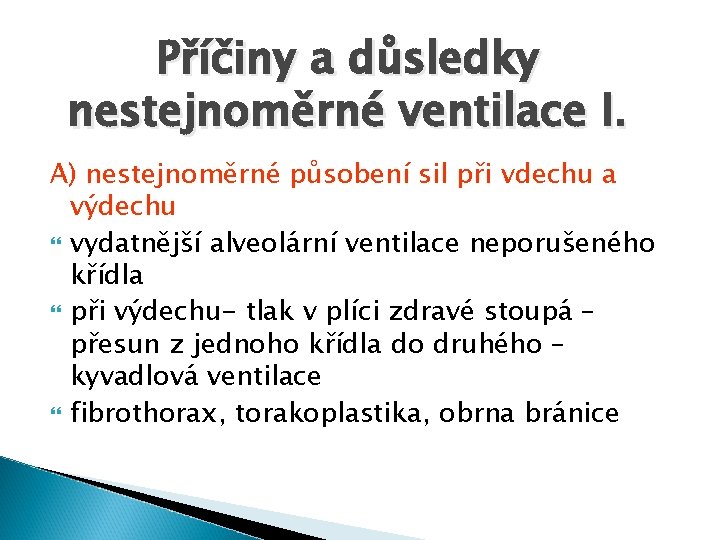 Příčiny a důsledky nestejnoměrné ventilace I.

A) nestejnoměrné působení sil při vdechu a výdechu

vydatnější alveolární ventilace neporušeného křídla

při výdechu- tlak v plíci zdravé stoupá – přesun z jednoho křídla do druhého – kyvadlová ventilace

fibrothorax, torakoplastika, obrna bránice